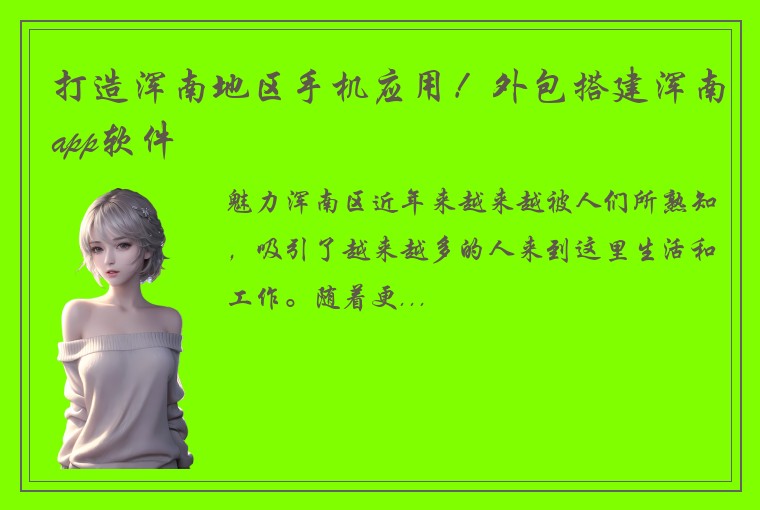 打造浑南地区手机应用！外包搭建浑南app软件

魅力浑南区近年来越来越被人们所熟知，吸引了越来越多的人来到这里生活和工作。随着更...